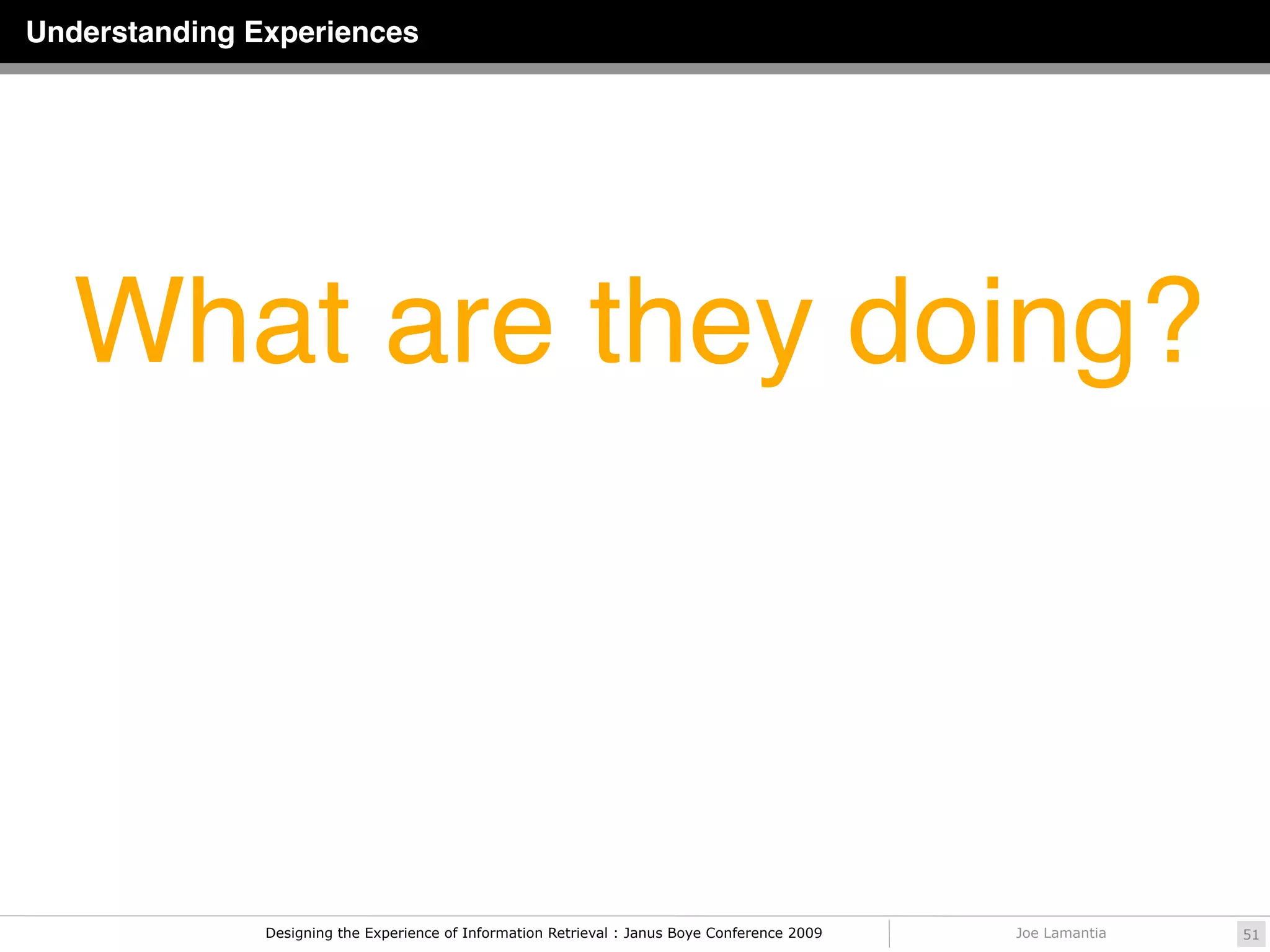 Understanding Experiences

What are they doing?

Designing the Experience of Information Retrieval : Janus Boye Conference 2009

Joe Lamantia

51